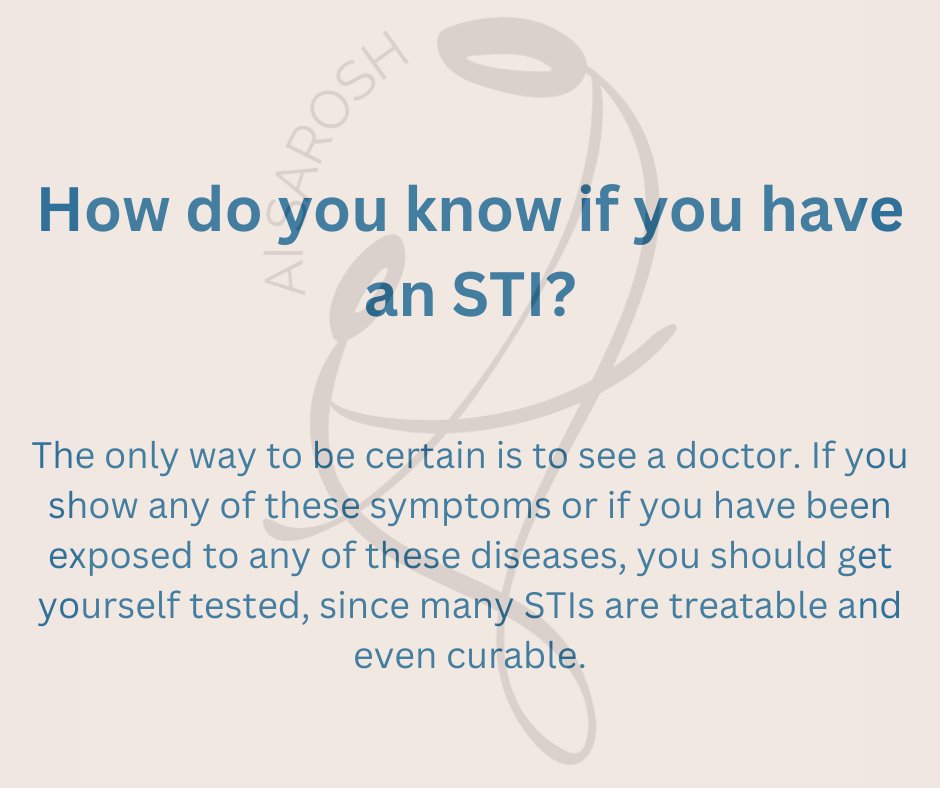 AISAROSH

How do you know if you have an STI?

The only way to be certain is to see a doctor. If you show any of these symptoms or if you have been exposed to any of these diseases, you should get yourself tested, since many STIs are treatable and even curable.